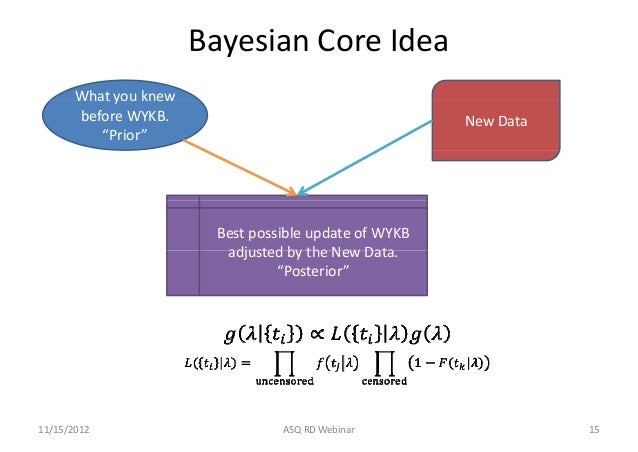 Bayesian Core Idea

What you knew before WYKB. “Prior”

New Data

Best possible update of WYKB adjusted by the New Data. “Posterior”

$g(\lambda|\{t_i\}) \propto L(\{t_i\}|\lambda)g(\lambda)$

$L(\{t_i\}|\lambda) = \prod_{\text{uncensored}} f(t_j|\lambda) \prod_{\text{censored}} (1 - F(t_k|\lambda))$

11/15/2012

ASQ RD Webinar

15